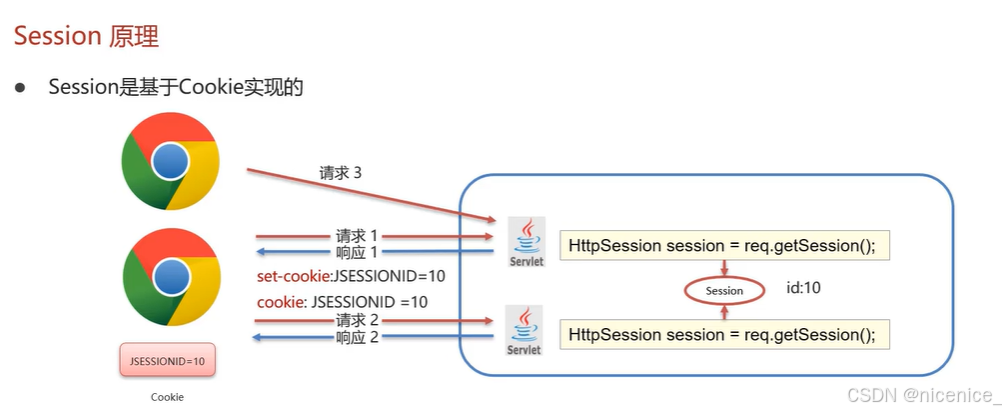 Session 原理

● Session是基于Cookie实现的

请求 3

请求 1
响应 1

set-cookie:JSESSIONID=10

cookie: JSESSIONID =10

请求 2
响应 2

JSESSIONID=10

Cookie

Servlet

HttpSession session = req.getSession();

Session

id:10

Servlet

HttpSession session = req.getSession();

CSDN @nicenice_